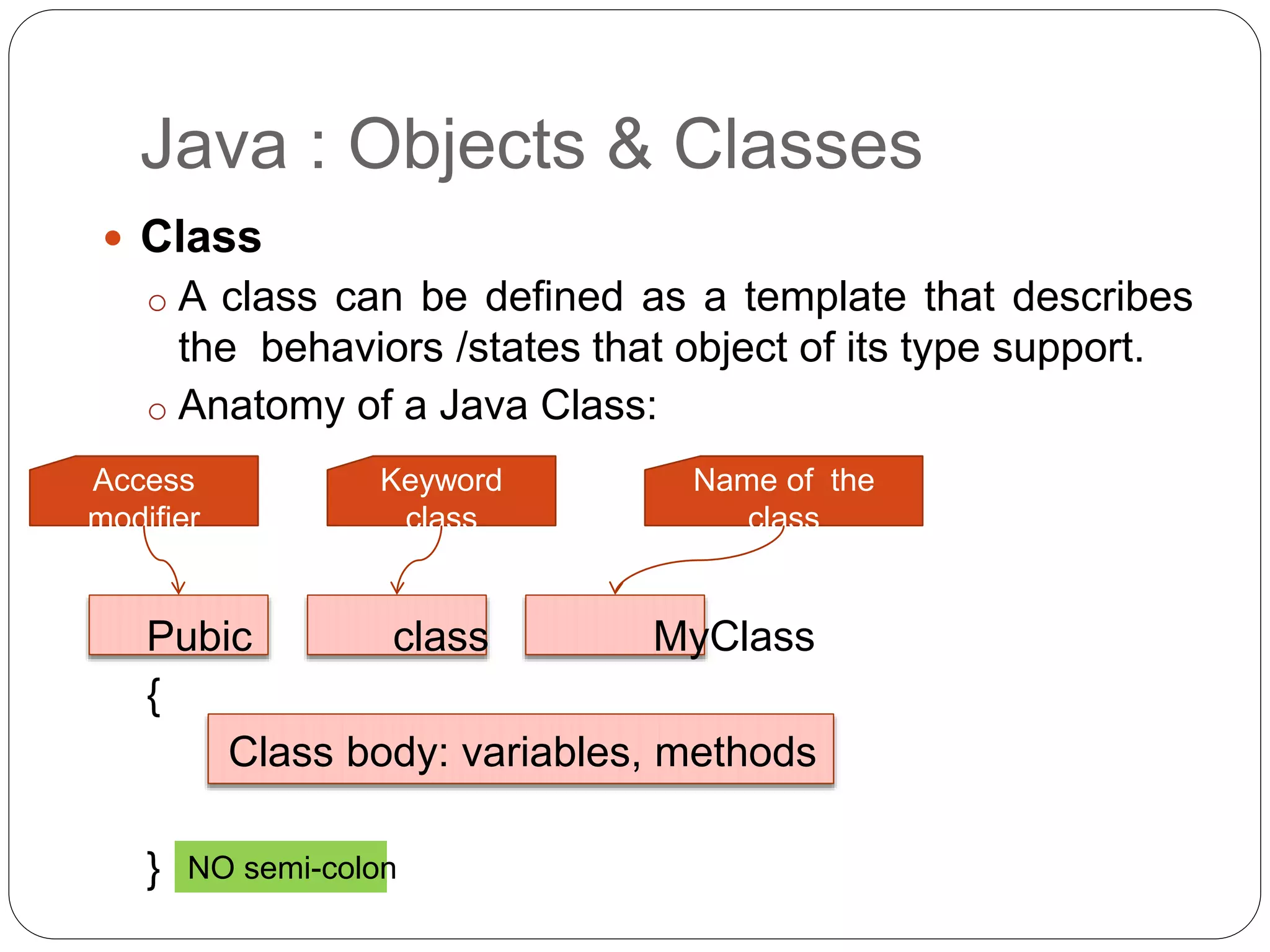 Java : Objects & Classes

• Class

○ A class can be defined as a template that describes the behaviors /states that object of its type support.

○ Anatomy of a Java Class:

Access modifier

Keyword class

Name of the class

Pubic

class

MyClass

{

Class body: variables, methods

}

NO semi-colon